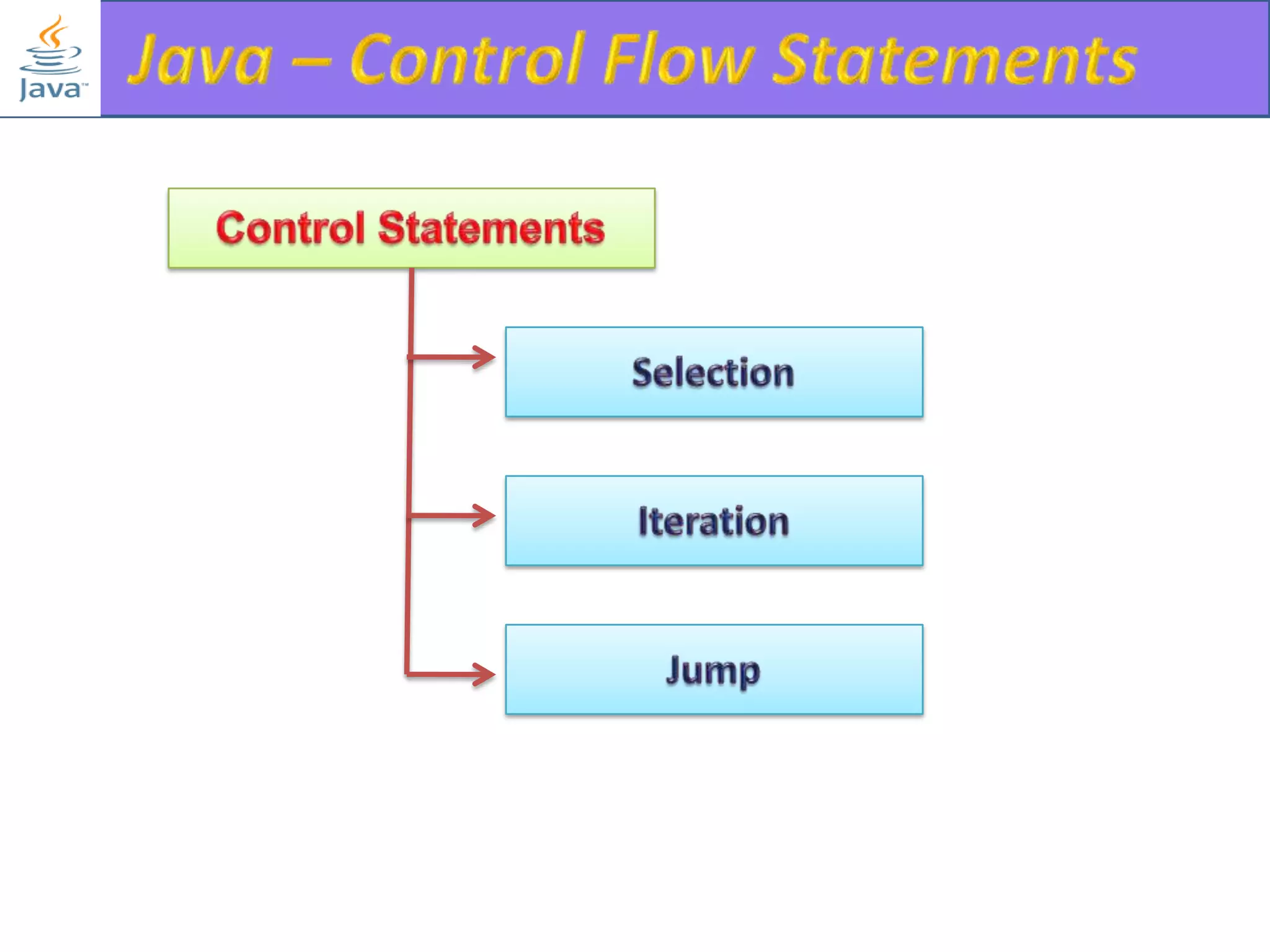 Java™

Java – Control Flow Statements

Control Statements

Selection

Iteration

Jump